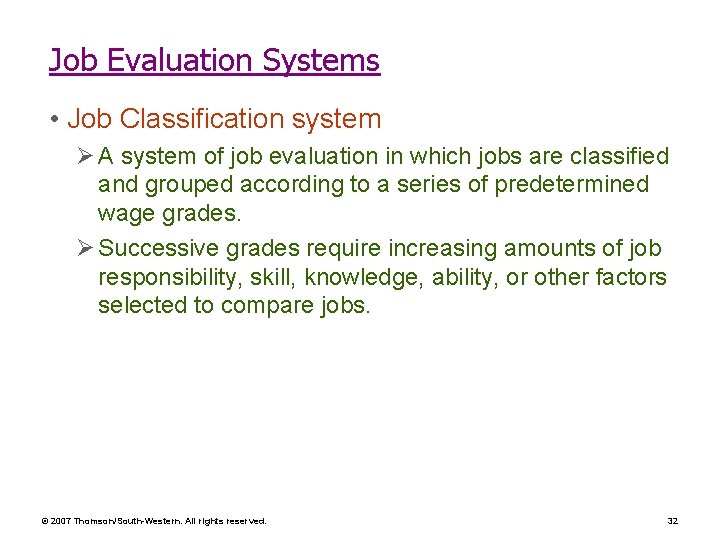 Job Evaluation Systems

• Job Classification system

➢ A system of job evaluation in which jobs are classified and grouped according to a series of predetermined wage grades.

➢ Successive grades require increasing amounts of job responsibility, skill, knowledge, ability, or other factors selected to compare jobs.

© 2007 Thomson/South-Western. All rights reserved.

32